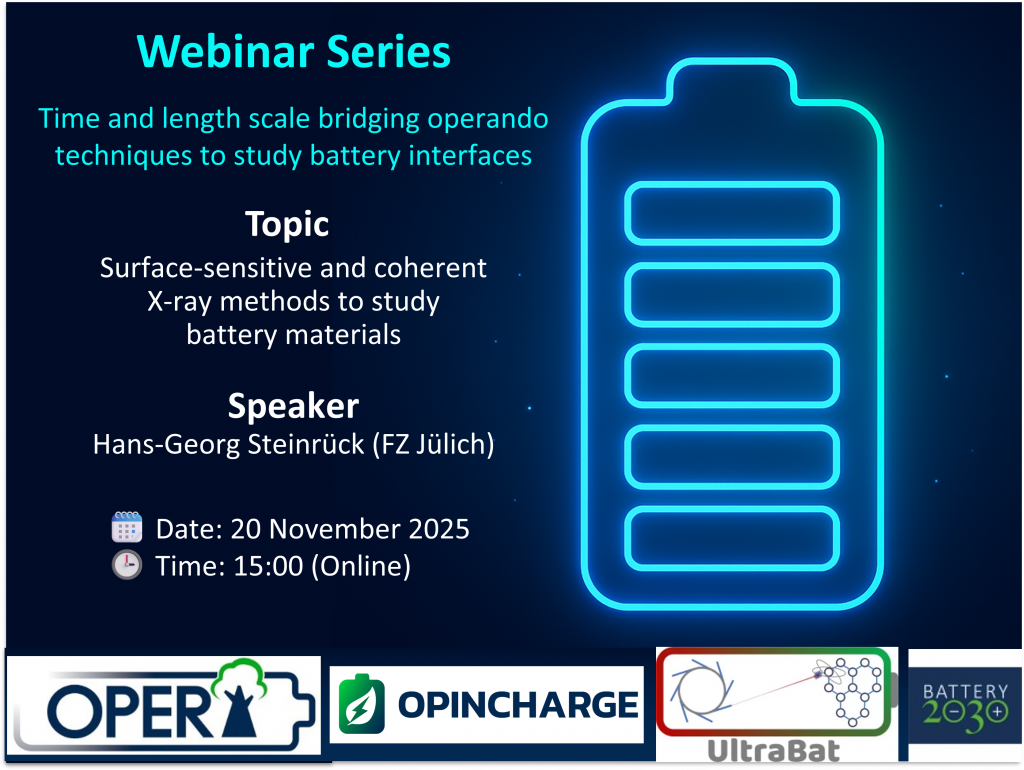 Webinar Series

Time and length scale bridging operando techniques to study battery interfaces

Topic

Surface-sensitive and coherent X-ray methods to study battery materials

Speaker

Hans-Georg Steinrück (FZ Jülich)

Date: 20 November 2025
Time: 15:00 (Online)

OPERA

OPINCHARGE

UltraBat

BATTERY 2030+